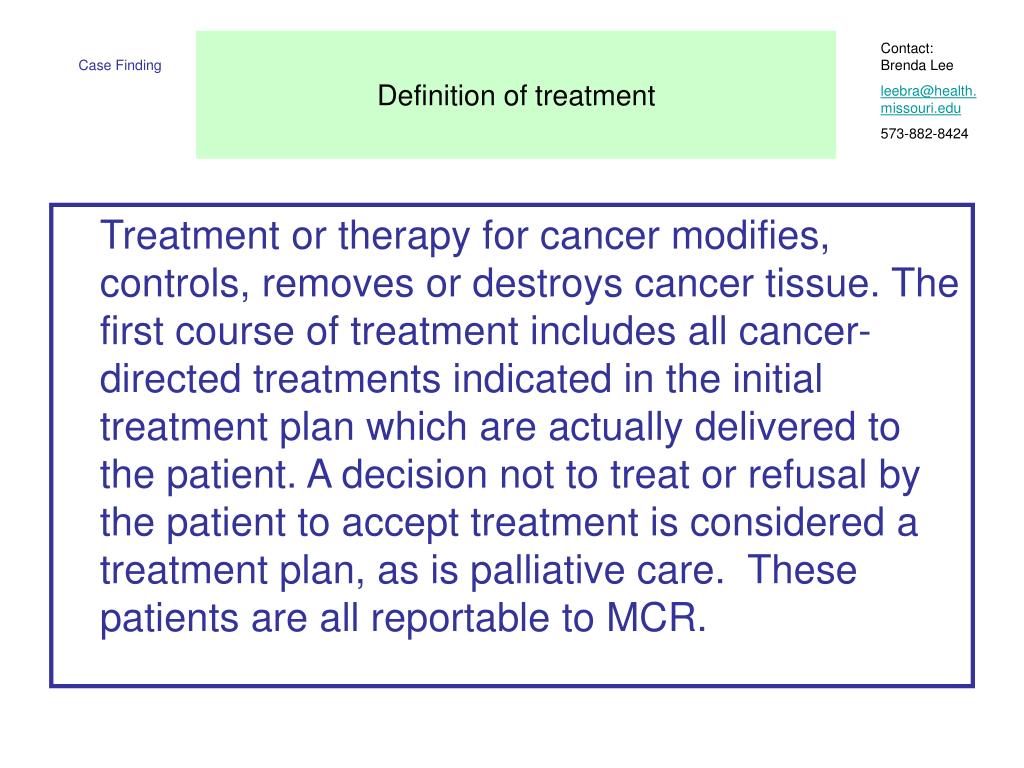 Case Finding

Definition of treatment

Contact:
Brenda Lee
leebra@health.missouri.edu
573-882-8424

Treatment or therapy for cancer modifies, controls, removes or destroys cancer tissue. The first course of treatment includes all cancer-directed treatments indicated in the initial treatment plan which are actually delivered to the patient. A decision not to treat or refusal by the patient to accept treatment is considered a treatment plan, as is palliative care. These patients are all reportable to MCR.